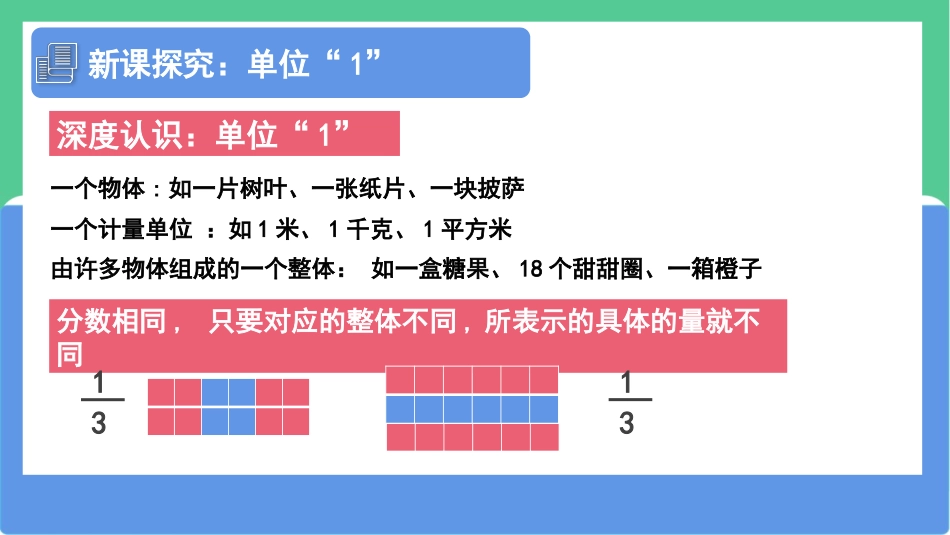 新课探究：单位“1”

深度认识：单位“1”

一个物体：如一片树叶、一张纸片、一块披萨

一个计量单位 ：如 1 米、 1 千克、 1 平方米

由许多物体组成的一个整体： 如一盒糖果、 18 个甜甜圈、一箱橙子

分数相同， 只要对应的整体不同，所表示的具体的量就不同

$\frac{1}{3}$

$\frac{1}{3}$